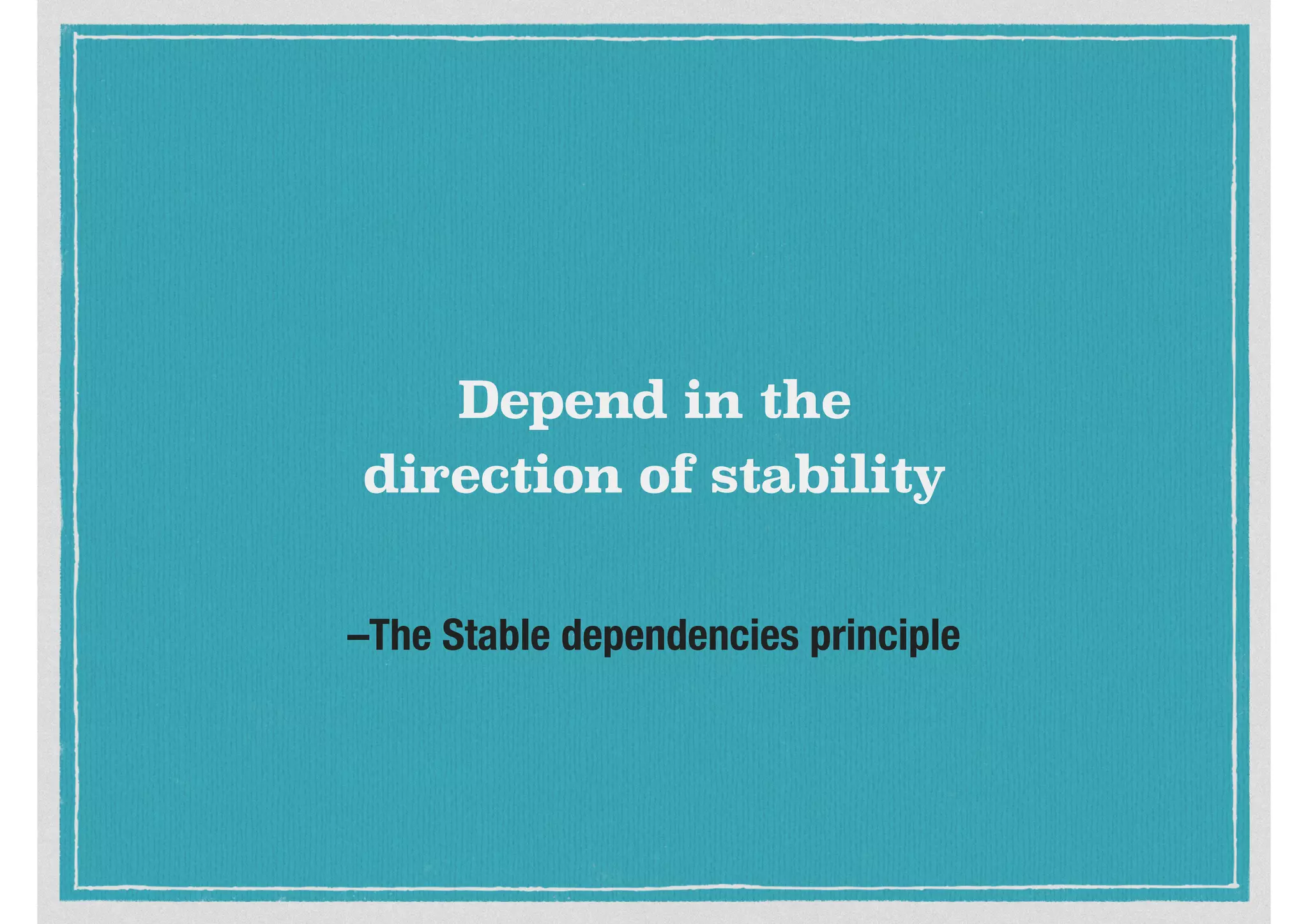 Depend in the direction of stability

–The Stable dependencies principle